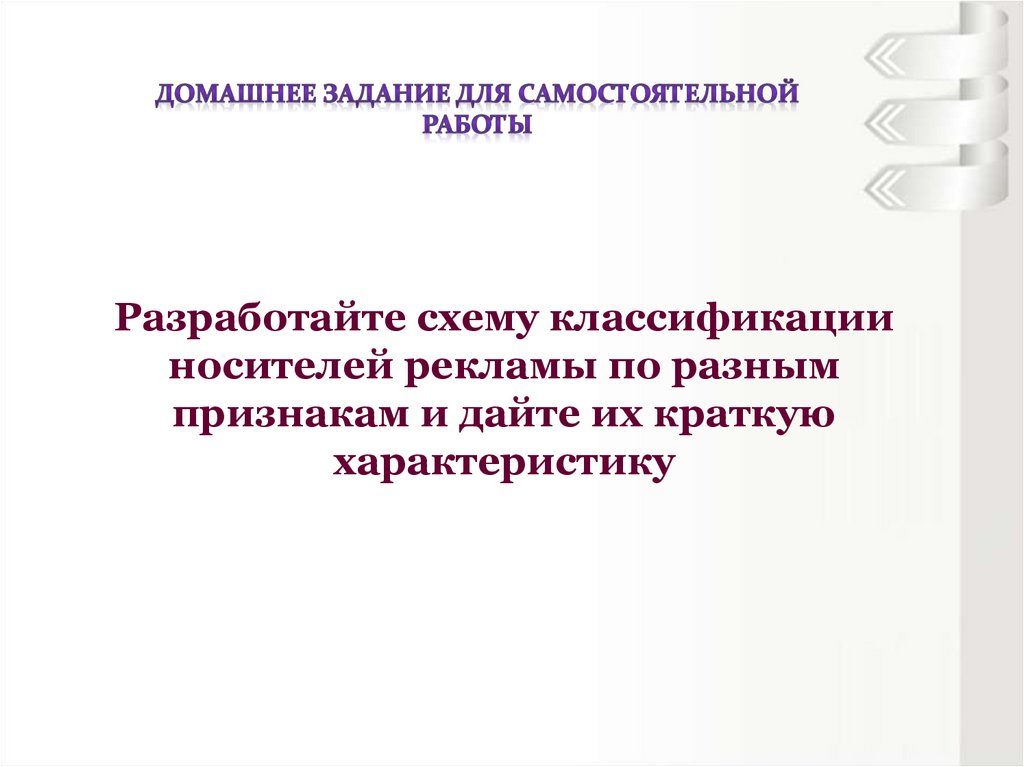 ДОМАШНЕЕ ЗАДАНИЕ ДЛЯ САМОСТОЯТЕЛЬНОЙ РАБОТЫ

Разработайте схему классификации носителей рекламы по разным признакам и дайте их краткую характеристику